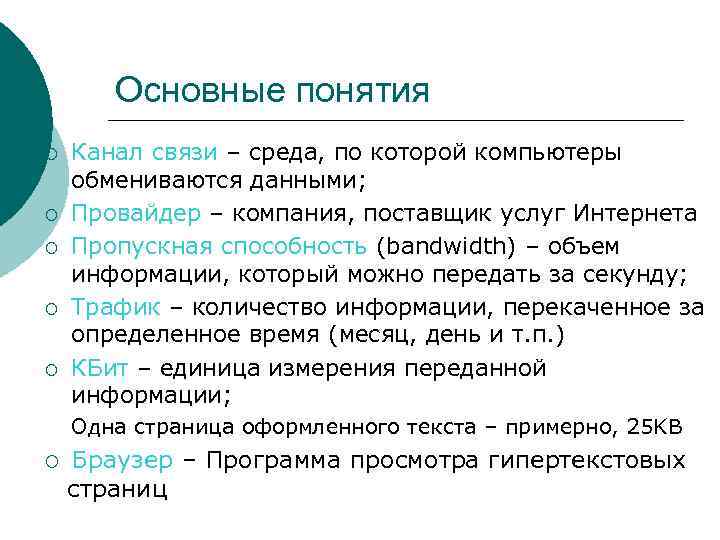 Основные понятия

○ Канал связи – среда, по которой компьютеры обмениваются данными;
○ Провайдер – компания, поставщик услуг Интернета
○ Пропускная способность (bandwidth) – объем информации, который можно передать за секунду;
○ Трафик – количество информации, перекаченное за определенное время (месяц, день и т.п.)
○ КБит – единица измерения переданной информации;
Одна страница оформленного текста – примерно, 25KB
○ Браузер – Программа просмотра гипертекстовых страниц